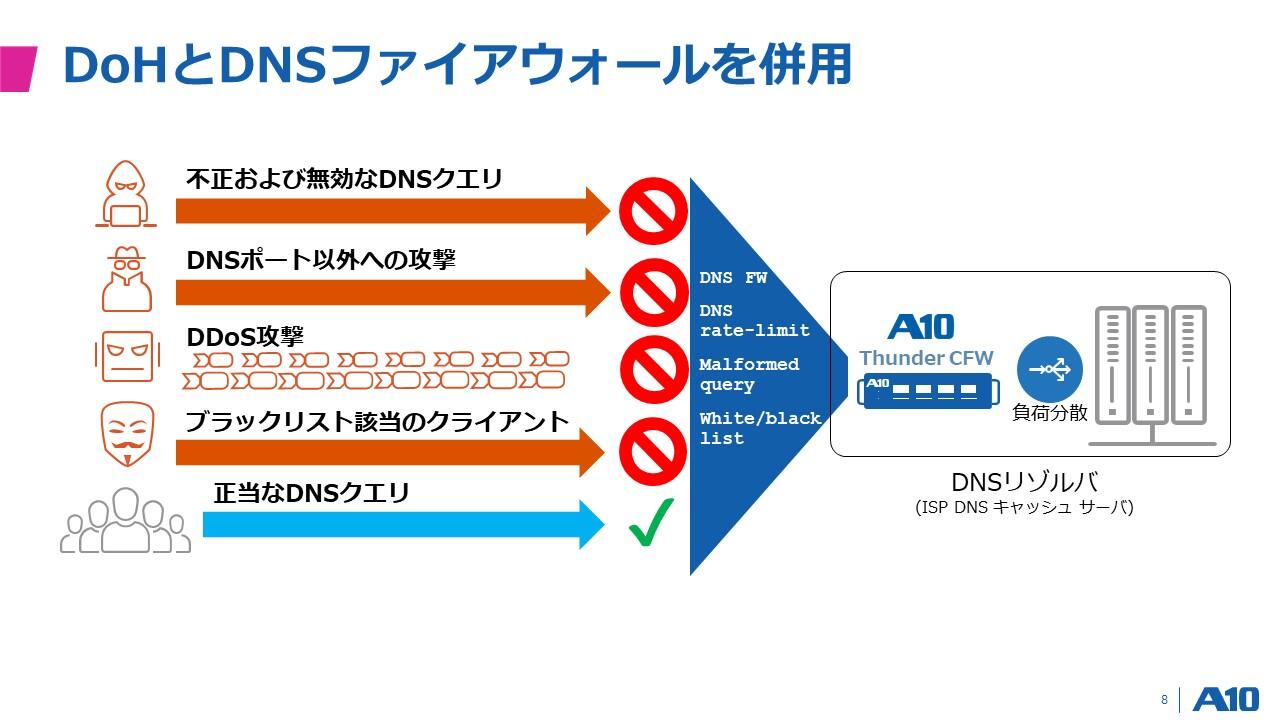 DoHとDNSファイアウォールを併用

不正および無効なDNSクエリ

DNSポート以外への攻撃

DDoS攻撃

ブラックリスト該当のクライアント

正当なDNSクエリ

DNS FW

DNS rate-limit

Malformed query

White/black list

A10

Thunder CFW

A10

負荷分散

DNSリゾルバ
(ISP DNS キャッシュ サーバ)

8

A10